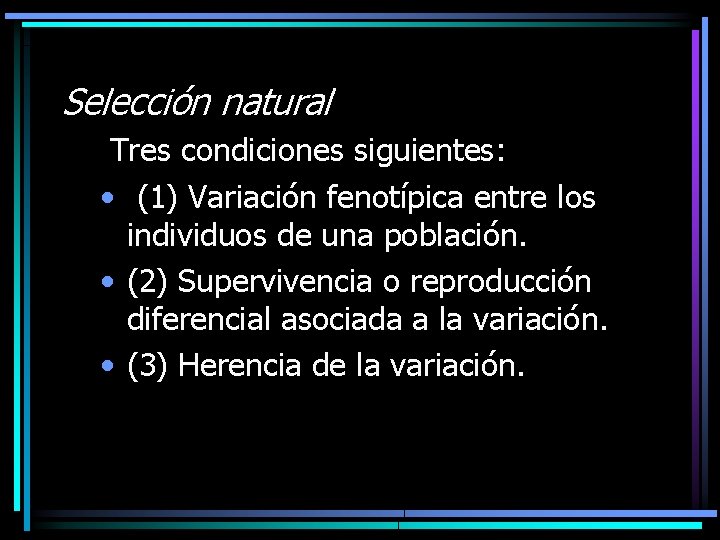 Selección natural

Tres condiciones siguientes:

• (1) Variación fenotípica entre los individuos de una población.
• (2) Supervivencia o reproducción diferencial asociada a la variación.
• (3) Herencia de la variación.